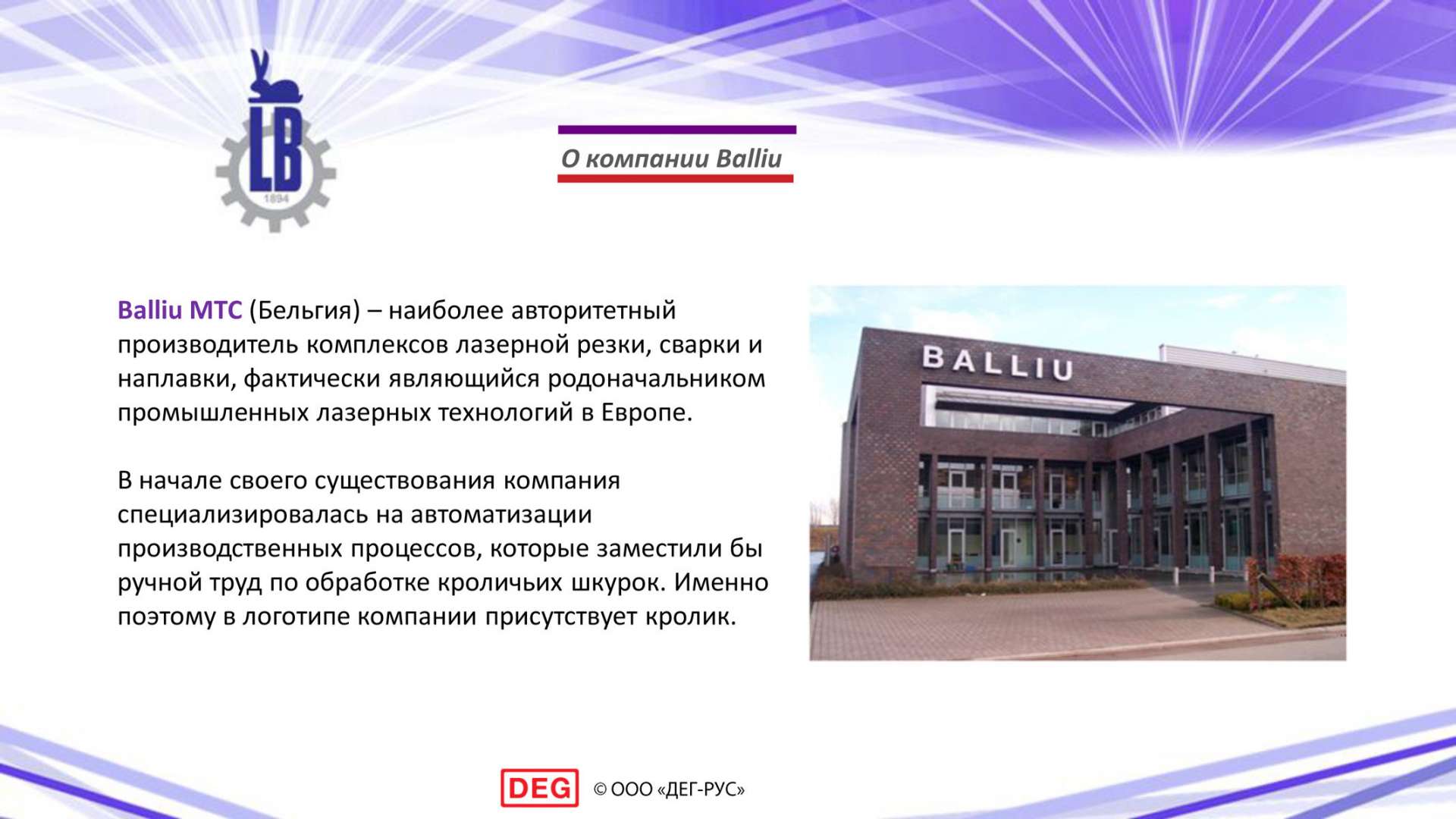 LB
1894

О компании Balliu

Balliu MTC (Бельгия) – наиболее авторитетный производитель комплексов лазерной резки, сварки и наплавки, фактически являющийся родоначальником промышленных лазерных технологий в Европе.

В начале своего существования компания специализировалась на автоматизации производственных процессов, которые заместили бы ручной труд по обработке кроличьих шкурок. Именно поэтому в логотипе компании присутствует кролик.

BALLIU

DEG © ООО «ДЕГ-РУС»